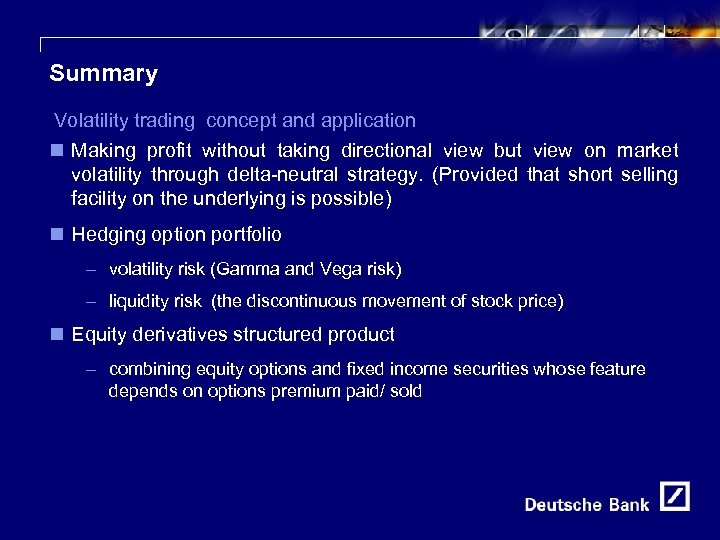 Summary

Volatility trading concept and application

Making profit without taking directional view but view on market volatility through delta-neutral strategy. (Provided that short selling facility on the underlying is possible)

Hedging option portfolio

– volatility risk (Gamma and Vega risk)

– liquidity risk (the discontinuous movement of stock price)

Equity derivatives structured product

– combining equity options and fixed income securities whose feature depends on options premium paid/ sold

Deutsche Bank